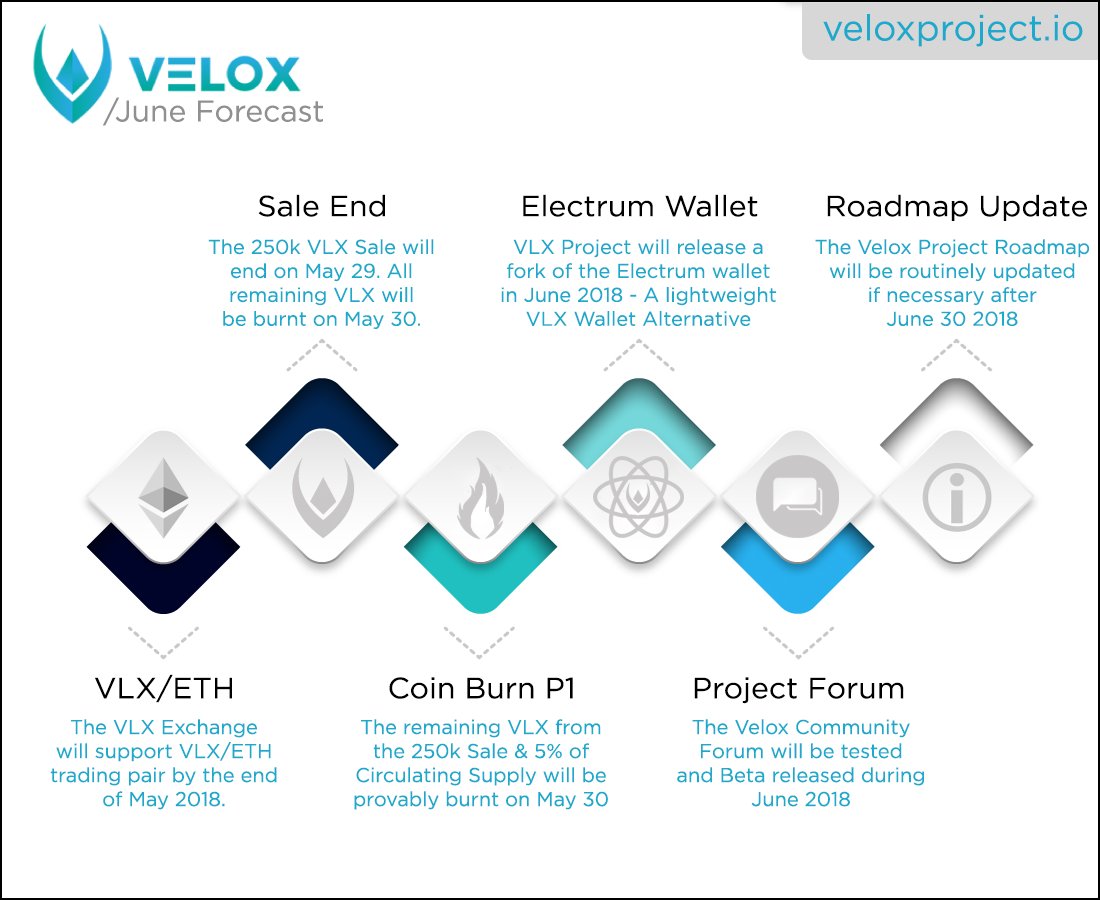 veloxproject.io

VELOX
/June Forecast

Sale End
The 250k VLX Sale will end on May 29. All remaining VLX will be burnt on May 30.

Electrum Wallet
VLX Project will release a fork of the Electrum wallet in June 2018 - A lightweight VLX Wallet Alternative

Roadmap Update
The Velox Project Roadmap will be routinely updated if necessary after June 30 2018

VLX/ETH
The VLX Exchange will support VLX/ETH trading pair by the end of May 2018.

Coin Burn P1
The remaining VLX from the 250k Sale & 5% of Circulating Supply will be provably burnt on May 30

Project Forum
The Velox Community Forum will be tested and Beta released during June 2018